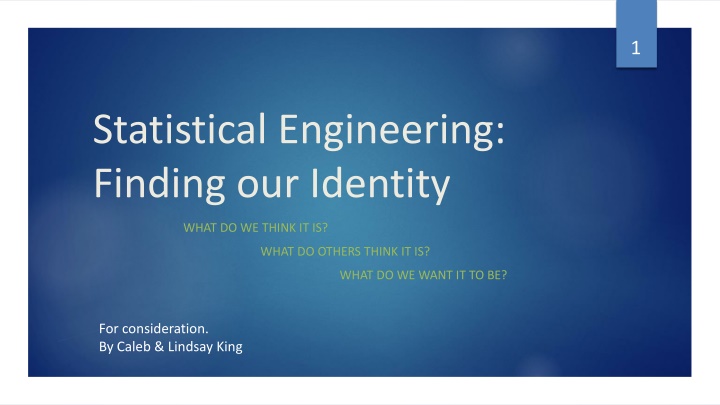 1

Statistical Engineering: Finding our Identity

WHAT DO WE THINK IT IS?

WHAT DO OTHERS THINK IT IS?

WHAT DO WE WANT IT TO BE?

For consideration.
By Caleb & Lindsay King